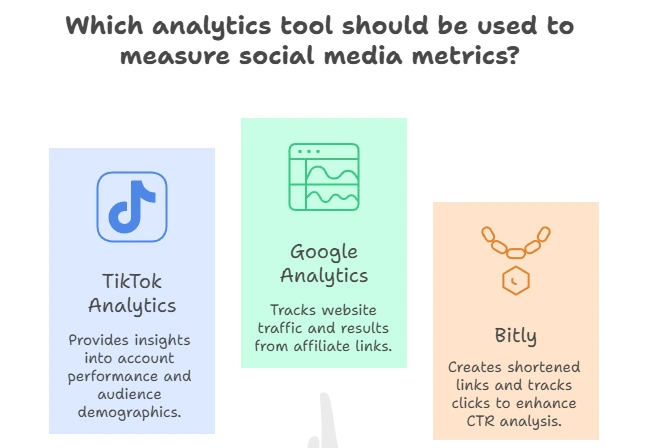 Which analytics tool should be used to measure social media metrics?

TikTok Analytics

Provides insights into account performance and audience demographics.

Google Analytics

Tracks website traffic and results from affiliate links.

Bitly

Creates shortened links and tracks clicks to enhance CTR analysis.